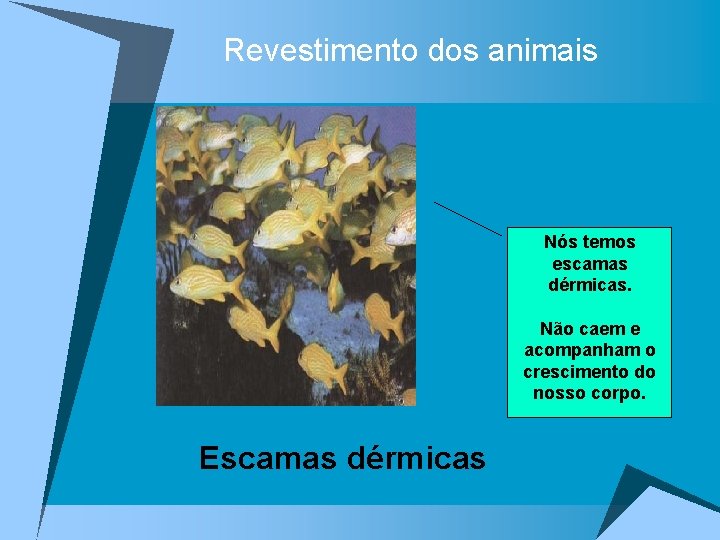 Revestimento dos animais

Nós temos escamas dérmicas.

Não caem e acompanham o crescimento do nosso corpo.

Escamas dérmicas